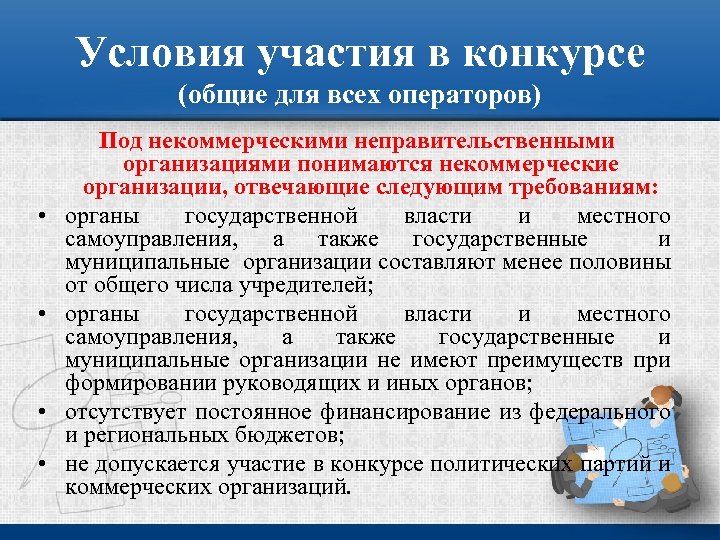 Условия участия в конкурсе
(общие для всех операторов)

Под некоммерческими неправительственными организациями понимаются некоммерческие организации, отвечающие следующим требованиям:

• органы государственной власти и местного самоуправления, а также государственные и муниципальные организации составляют менее половины от общего числа учредителей;
• органы государственной власти и местного самоуправления, а также государственные и муниципальные организации не имеют преимуществ при формировании руководящих и иных органов;
• отсутствует постоянное финансирование из федерального и региональных бюджетов;
• не допускается участие в конкурсе политических партий и коммерческих организаций.